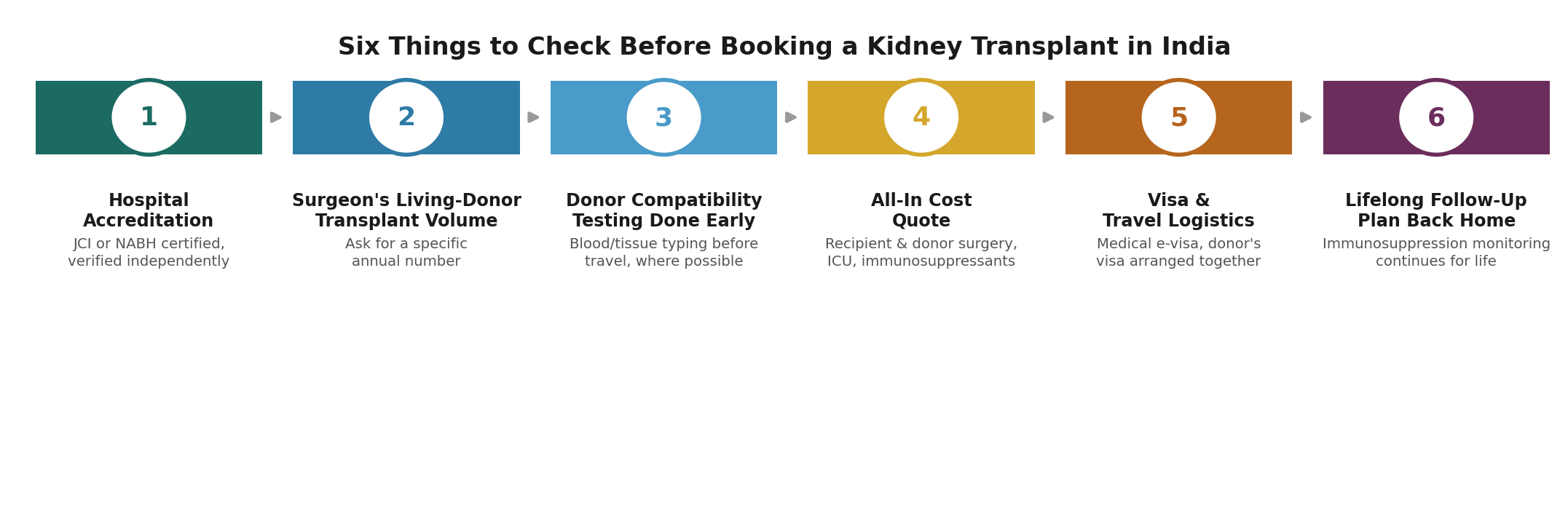 Six Things to Check Before Booking a Kidney Transplant in India

1

Hospital Accreditation

JCI or NABH certified, verified independently

2

Surgeon's Living-Donor Transplant Volume

Ask for a specific annual number

3

Donor Compatibility Testing Done Early

Blood/tissue typing before travel, where possible

4

All-In Cost Quote

Recipient & donor surgery, ICU, immunosuppressants

5

Visa & Travel Logistics

Medical e-visa, donor's visa arranged together

6

Lifelong Follow-Up Plan Back Home

Immunosuppression monitoring continues for life